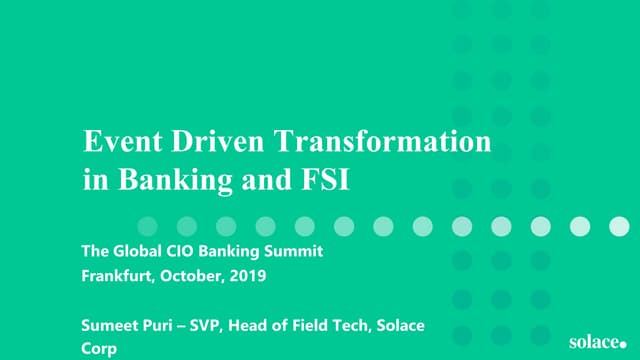 Event Driven Transformation in Banking and FSI

The Global CIO Banking Summit
Frankfurt, October, 2019

Sumeet Puri – SVP, Head of Field Tech, Solace Corp

solace